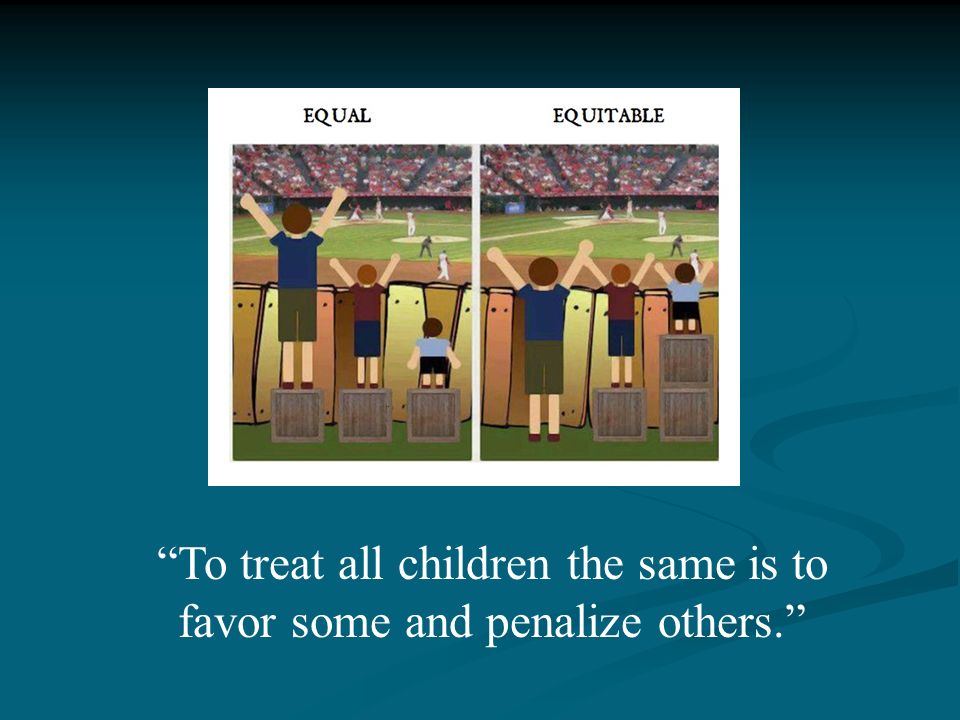 EQUAL

EQUITABLE

“To treat all children the same is to favor some and penalize others.”